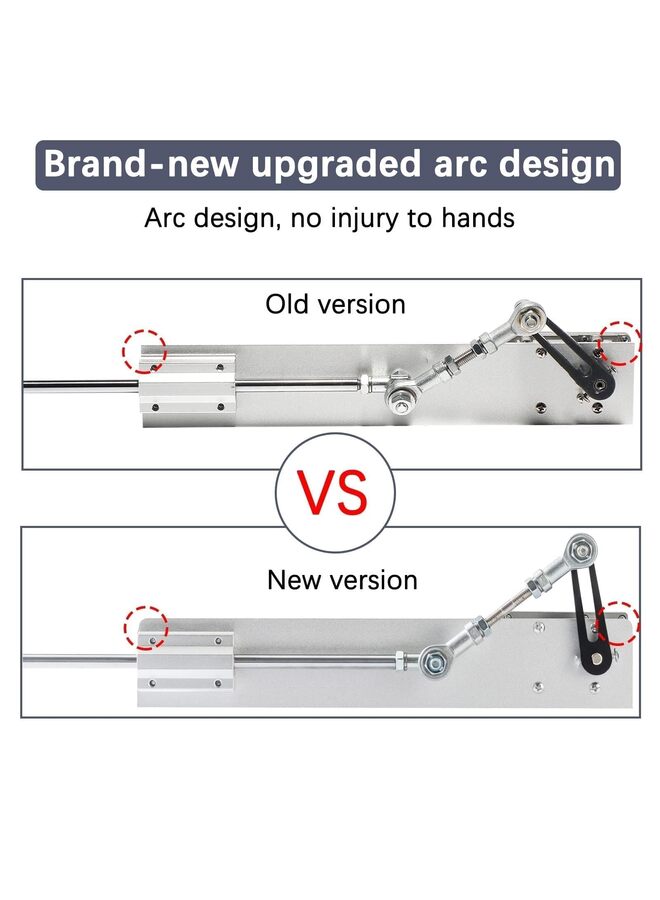 Brand-new upgraded arc design

Arc design, no injury to hands

Old version

VS

New version